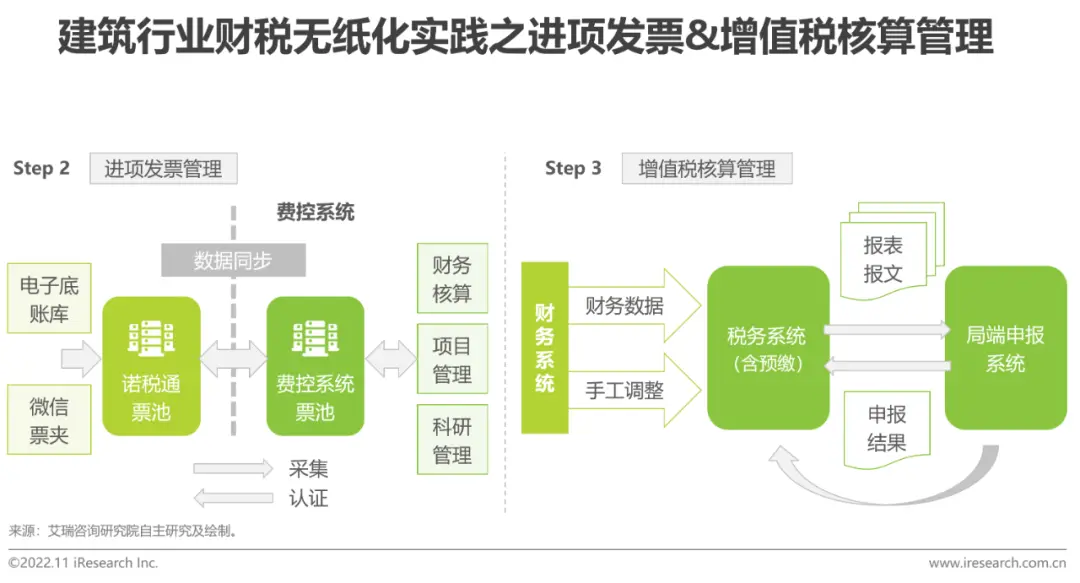 建筑行业财税无纸化实践之进项发票&增值税核算管理

Step 2 进项发票管理

费控系统

数据同步

电子底账库

微信票夹

诺税通票池

费控系统票池

财务核算

项目管理

科研管理

采集

认证

Step 3 增值税核算管理

财务系统

财务数据

手工调整

税务系统（含预缴）

报表报文

申报结果

局端申报系统

来源：艾瑞咨询研究院自主研究及绘制。

©2022.11 iResearch Inc.

www.iresearch.com.cn